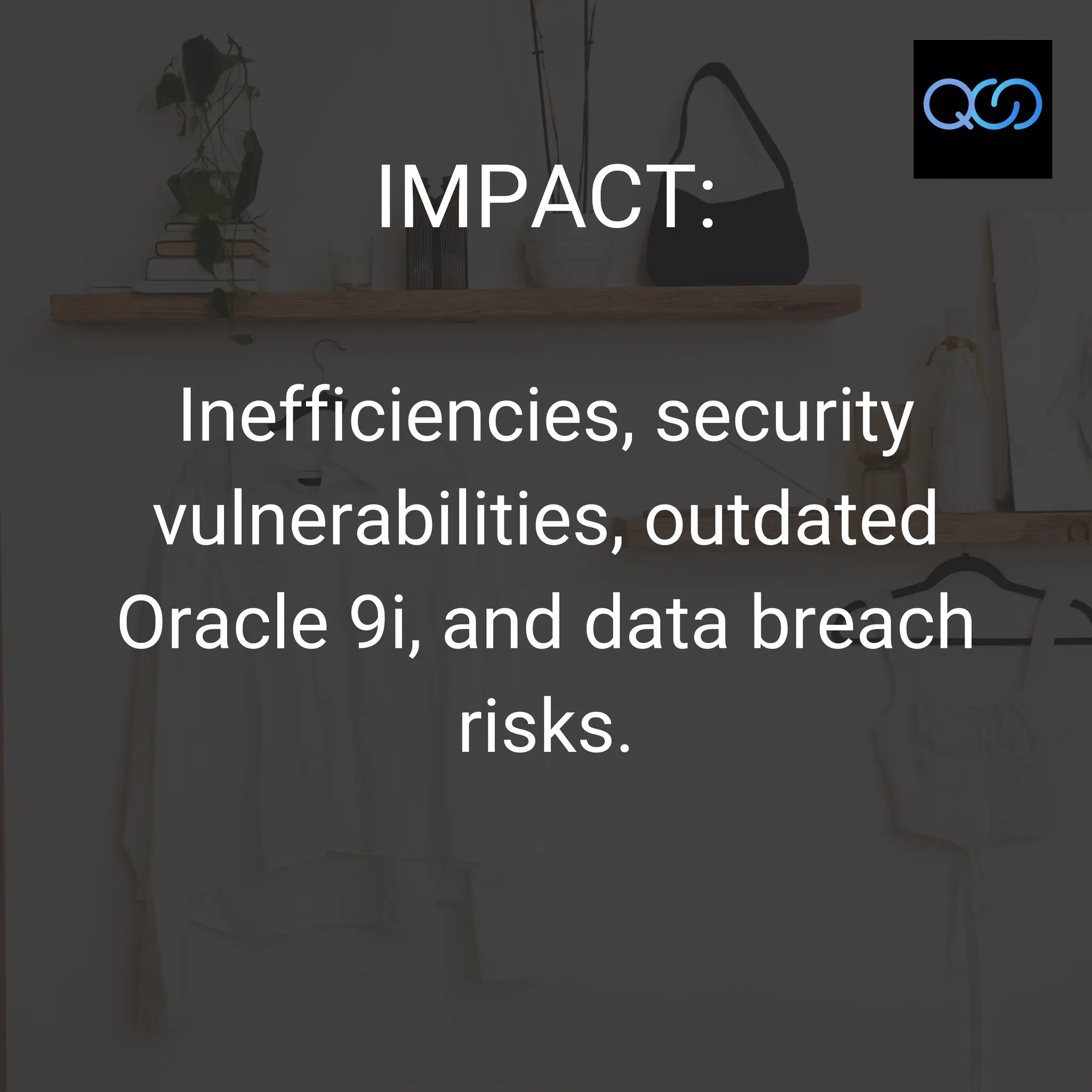 IMPACT:

Inefficiencies, security vulnerabilities, outdated Oracle 9i, and data breach risks.